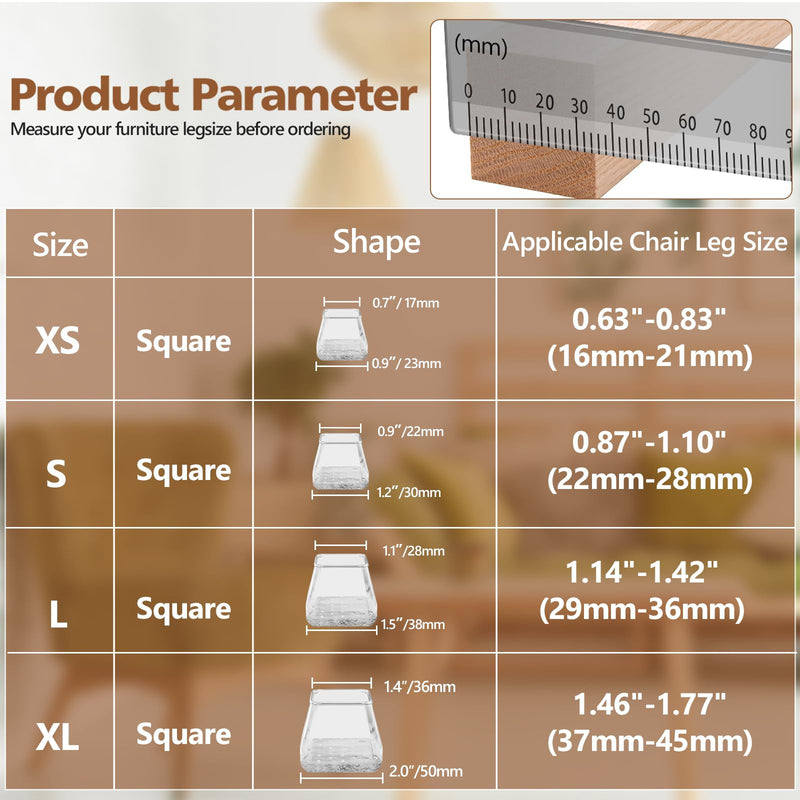 Product Parameter
Measure your furniture legsize before ordering

(mm)
0 10 20 30 40 50 60 70 80 9

| Size | | Shape | Applicable Chair Leg Size |
|---|---|---|---|
| XS | Square | 0.7"/ 17mm 0.9"/ 23mm | 0.63"-0.83" (16mm-21mm) |
| S | Square | 0.9"/22mm 1.2"/30mm | 0.87"-1.10" (22mm-28mm) |
| L | Square | 1.1"/28mm 1.5"/38mm | 1.14"-1.42" (29mm-36mm) |
| XL | Square | 1.4"/36mm 2.0"/50mm | 1.46"-1.77" (37mm-45mm) |